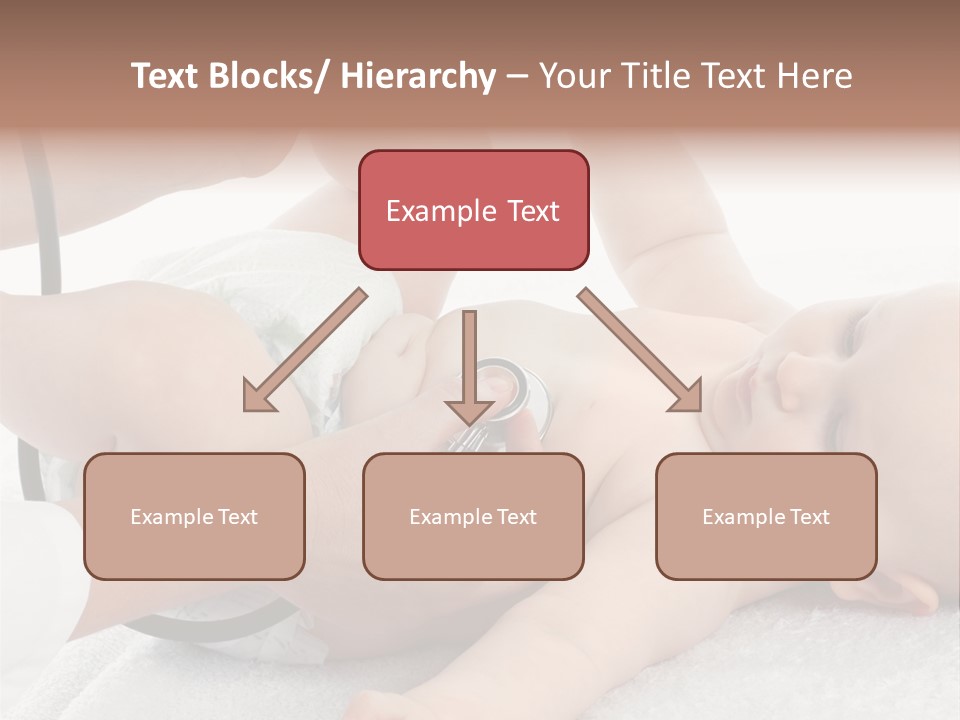 Text Blocks/ Hierarchy – Your Title Text Here

Example Text

Example Text

Example Text

Example Text